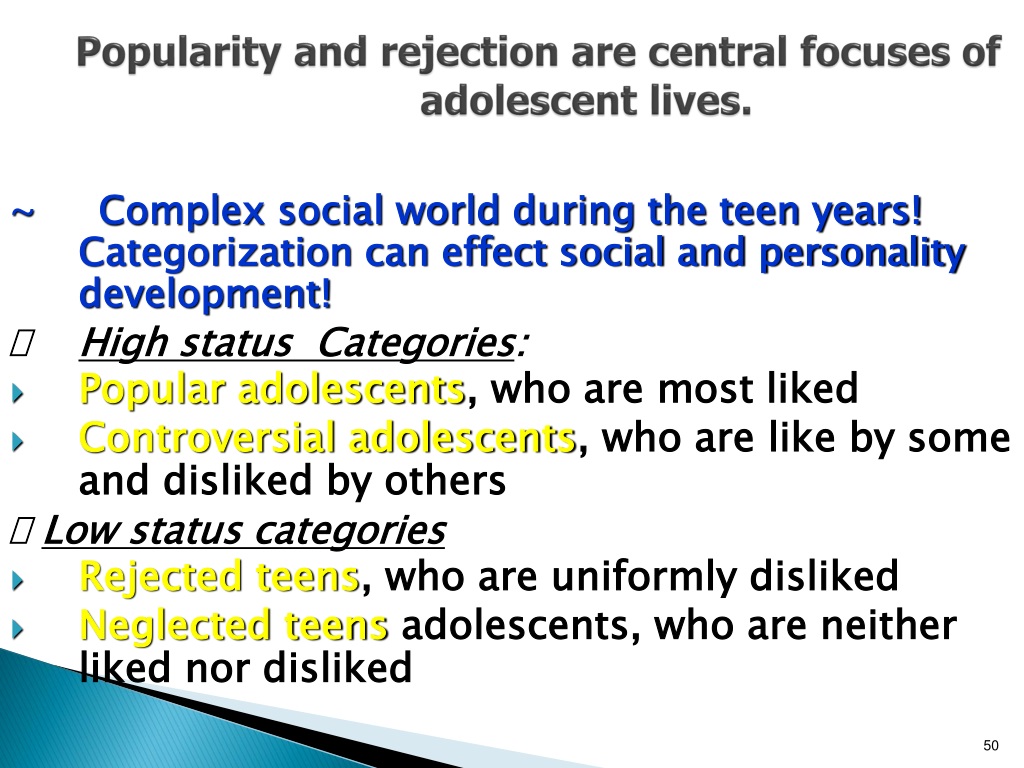 Popularity and rejection are central focuses of adolescent lives.

~ Complex social world during the teen years! Categorization can effect social and personality development!

 High status Categories:

Popular adolescents, who are most liked

Controversial adolescents, who are like by some and disliked by others

 Low status categories

Rejected teens, who are uniformly disliked

Neglected teens adolescents, who are neither liked nor disliked

50